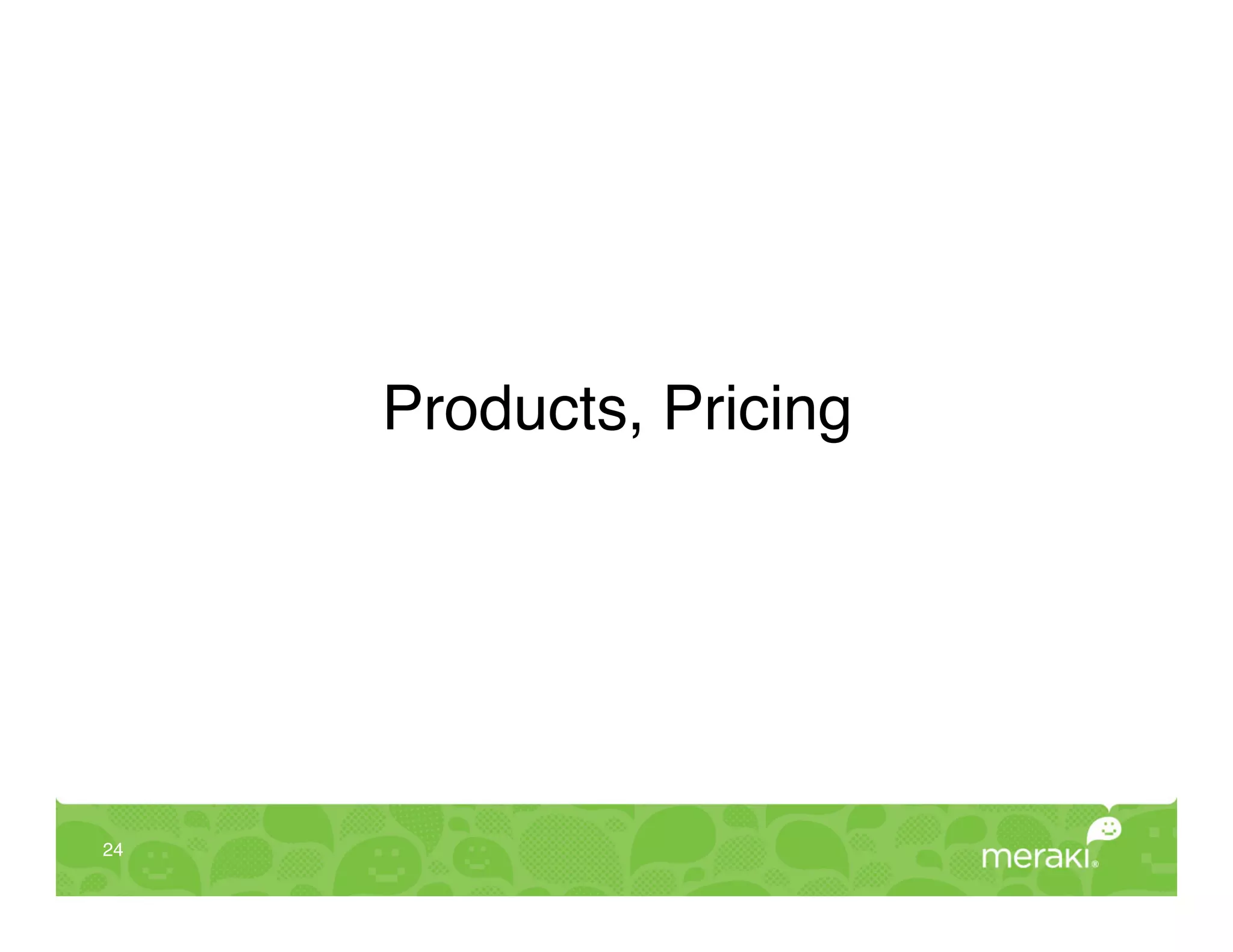 Products, Pricing

24

meraki®